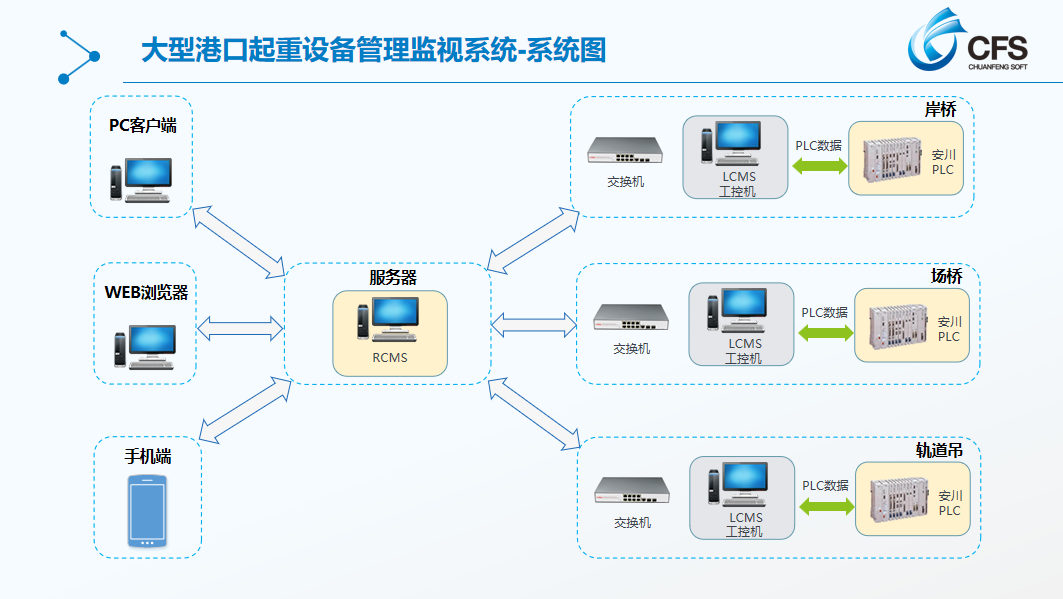 大型港口起重设备管理监视系统-系统图

CFS
CHUANFENG SOFT

PC客户端

WEB浏览器

手机端

服务器

RCMS

岸桥

交换机

LCMS
工控机

PLC数据

安川
PLC

场桥

交换机

LCMS
工控机

PLC数据

安川
PLC

轨道吊

交换机

LCMS
工控机

PLC数据

安川
PLC